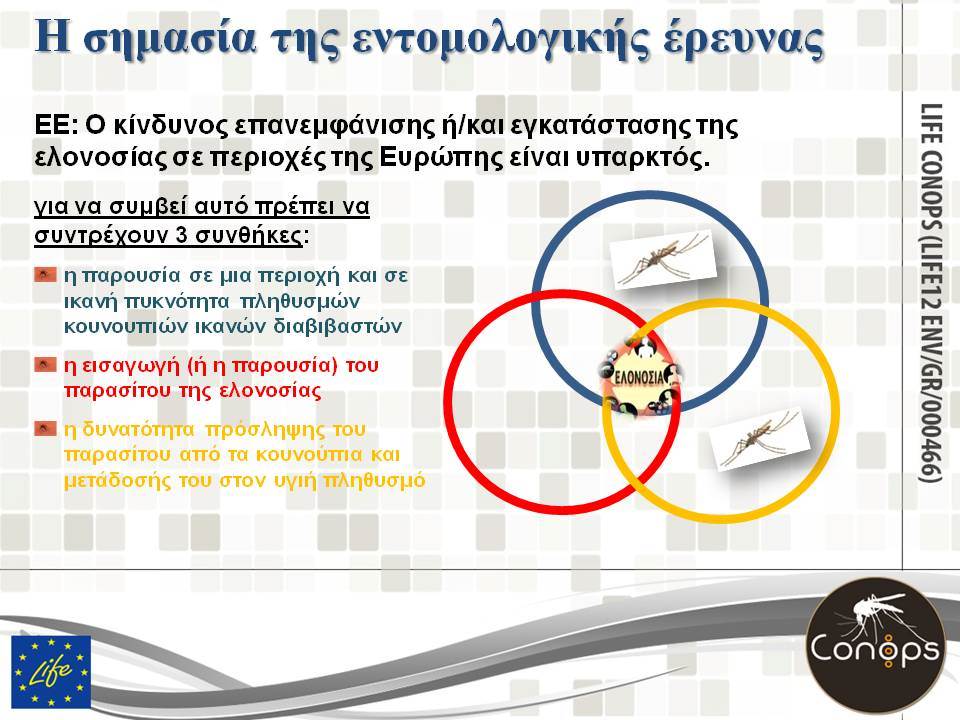 Η σημασία της εντομολογικής έρευνας

ΕΕ: Ο κίνδυνος επανεμφάνισης ή/και εγκατάστασης της ελονοσίας σε περιοχές της Ευρώπης είναι υπαρκτός.

για να συμβεί αυτό πρέπει να συντρέχουν 3 συνθήκες:

η παρουσία σε μια περιοχή και σε ικανή πυκνότητα πληθυσμών κουνουπιών ικανών διαβιβαστών

η εισαγωγή (ή η παρουσία) του παρασίτου της ελονοσίας

η δυνατότητα πρόσληψης του παρασίτου από τα κουνούπια και μετάδοσής του στον υγιή πληθυσμό

ΕΛΟΝΟΣΙΑ

LIFE CONOPS (LIFE12 ENV/GR/000466)

Life

Conops